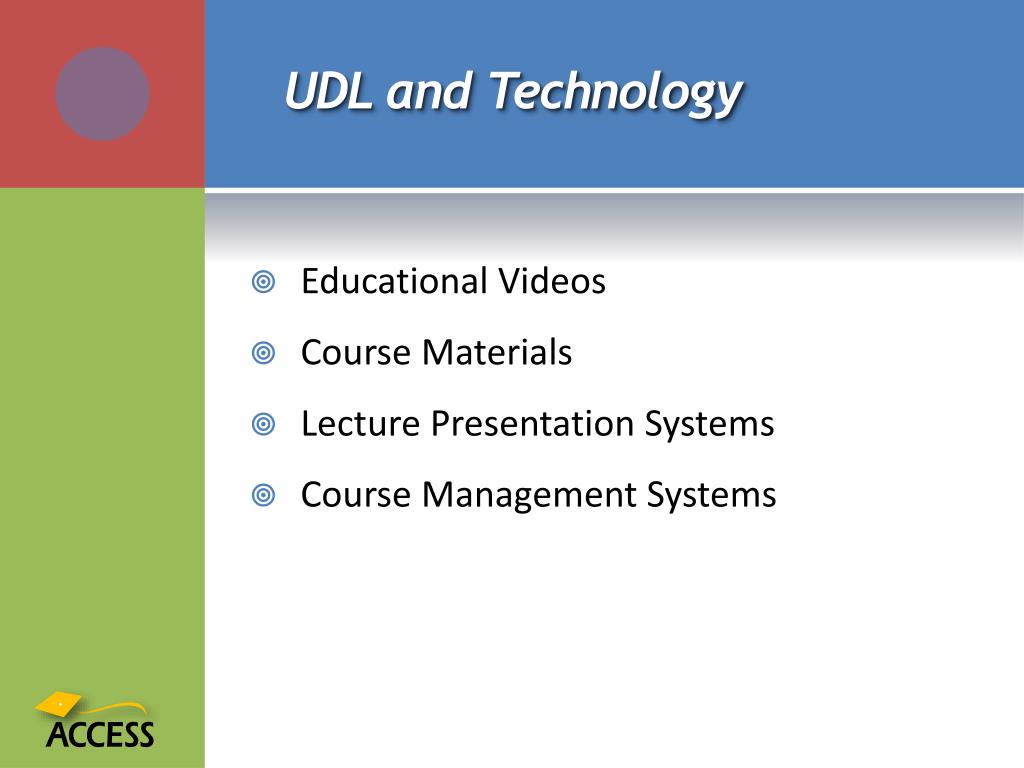 UDL and Technology

Educational Videos

Course Materials

Lecture Presentation Systems

Course Management Systems

ACCESS